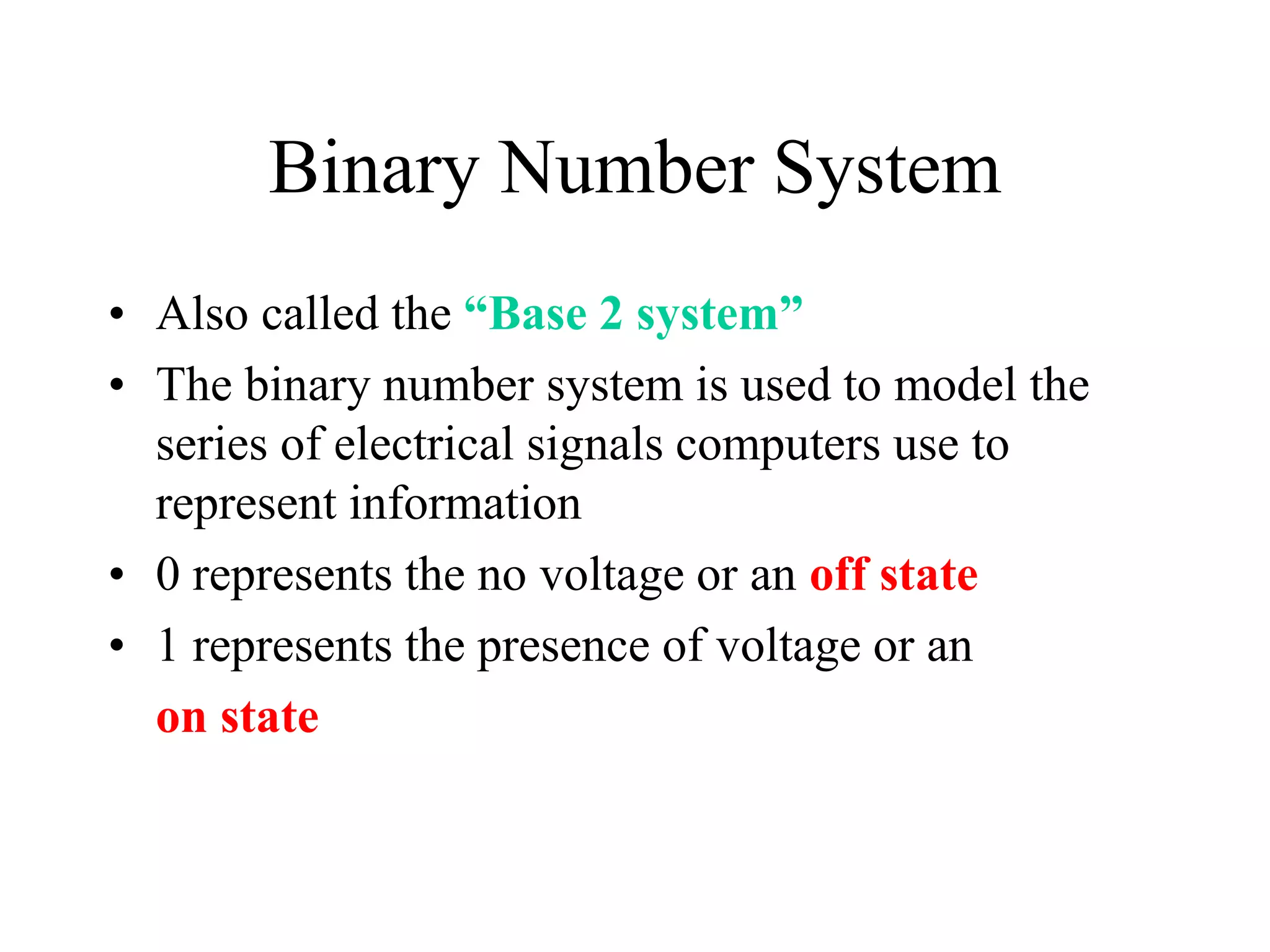 Binary Number System

• Also called the “Base 2 system”
• The binary number system is used to model the series of electrical signals computers use to represent information
• 0 represents the no voltage or an off state
• 1 represents the presence of voltage or an on state